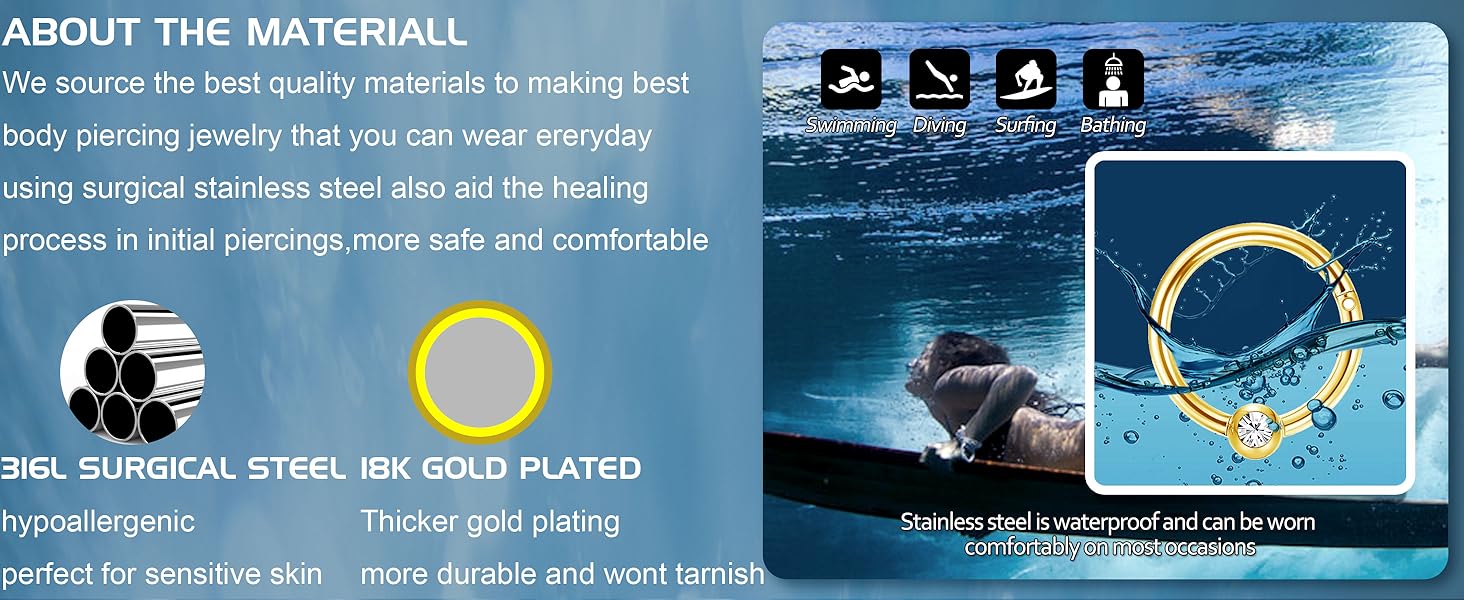 ABOUT THE MATERIALL

We source the best quality materials to making best body piercing jewelry that you can wear ereryday using surgical stainless steel also aid the healing process in initial piercings,more safe and comfortable

316L SURGICAL STEEL

hypoallergenic

perfect for sensitive skin

18K GOLD PLATED

Thicker gold plating

more durable and wont tarnish

Swimming Diving Surfing Bathing

Stainless steel is waterproof and can be worn comfortably on most occasions